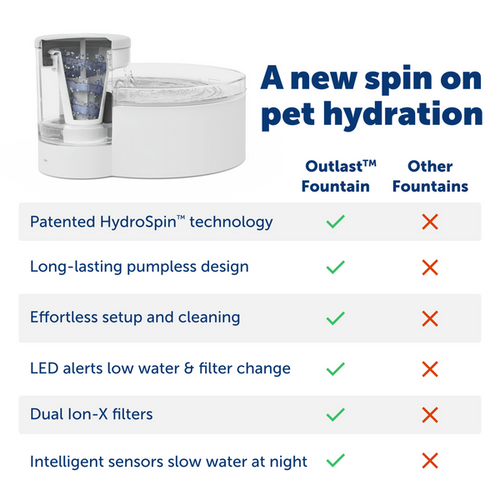 A new spin on pet hydration

| | Outlast™ Fountain | Other Fountains |
|---|---|---|
| Patented HydroSpin™ technology | ✓ | ✗ |
| Long-lasting pumpless design | ✓ | ✗ |
| Effortless setup and cleaning | ✓ | ✗ |
| LED alerts low water & filter change | ✓ | ✗ |
| Dual Ion-X filters | ✓ | ✗ |
| Intelligent sensors slow water at night | ✓ | ✗ |